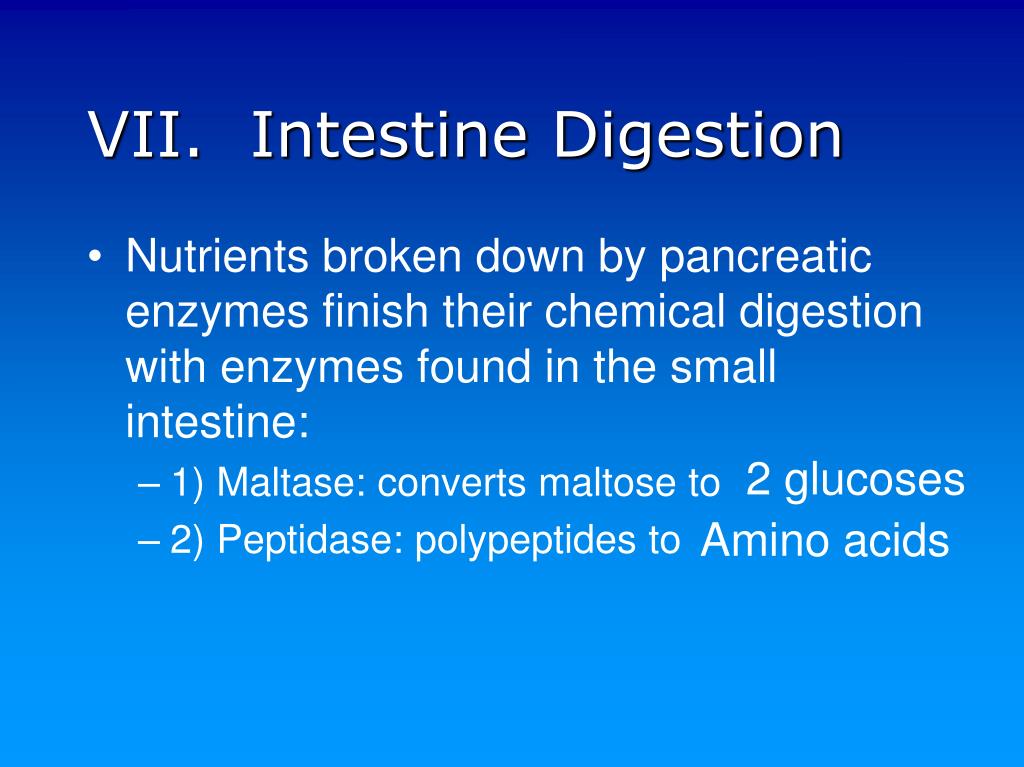 VII. Intestine Digestion

• Nutrients broken down by pancreatic enzymes finish their chemical digestion with enzymes found in the small intestine:
– 1) Maltase: converts maltose to 2 glucoses
– 2) Peptidase: polypeptides to Amino acids